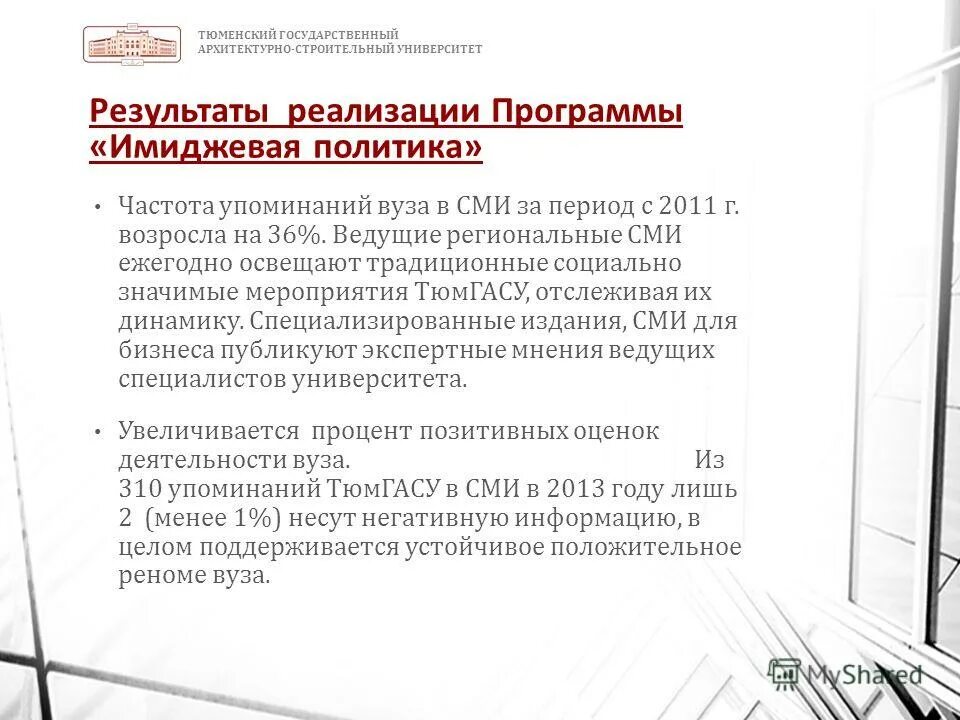 ТЮМЕНСКИЙ ГОСУДАРСТВЕННЫЙ АРХИТЕКТУРНО-СТРОИТЕЛЬНЫЙ УНИВЕРСИТЕТ

Результаты реализации Программы «Имиджевая политика»

• Частота упоминаний вуза в СМИ за период с 2011 г. возросла на 36%. Ведущие региональные СМИ ежегодно освещают традиционные социально значимые мероприятия ТюмГАСУ, отслеживая их динамику. Специализированные издания, СМИ для бизнеса публикуют экспертные мнения ведущих специалистов университета.

• Увеличивается процент позитивных оценок деятельности вуза. Из 310 упоминаний ТюмГАСУ в СМИ в 2013 году лишь 2 (менее 1%) несут негативную информацию, в целом поддерживается устойчивое положительное реноме вуза.

MyShared